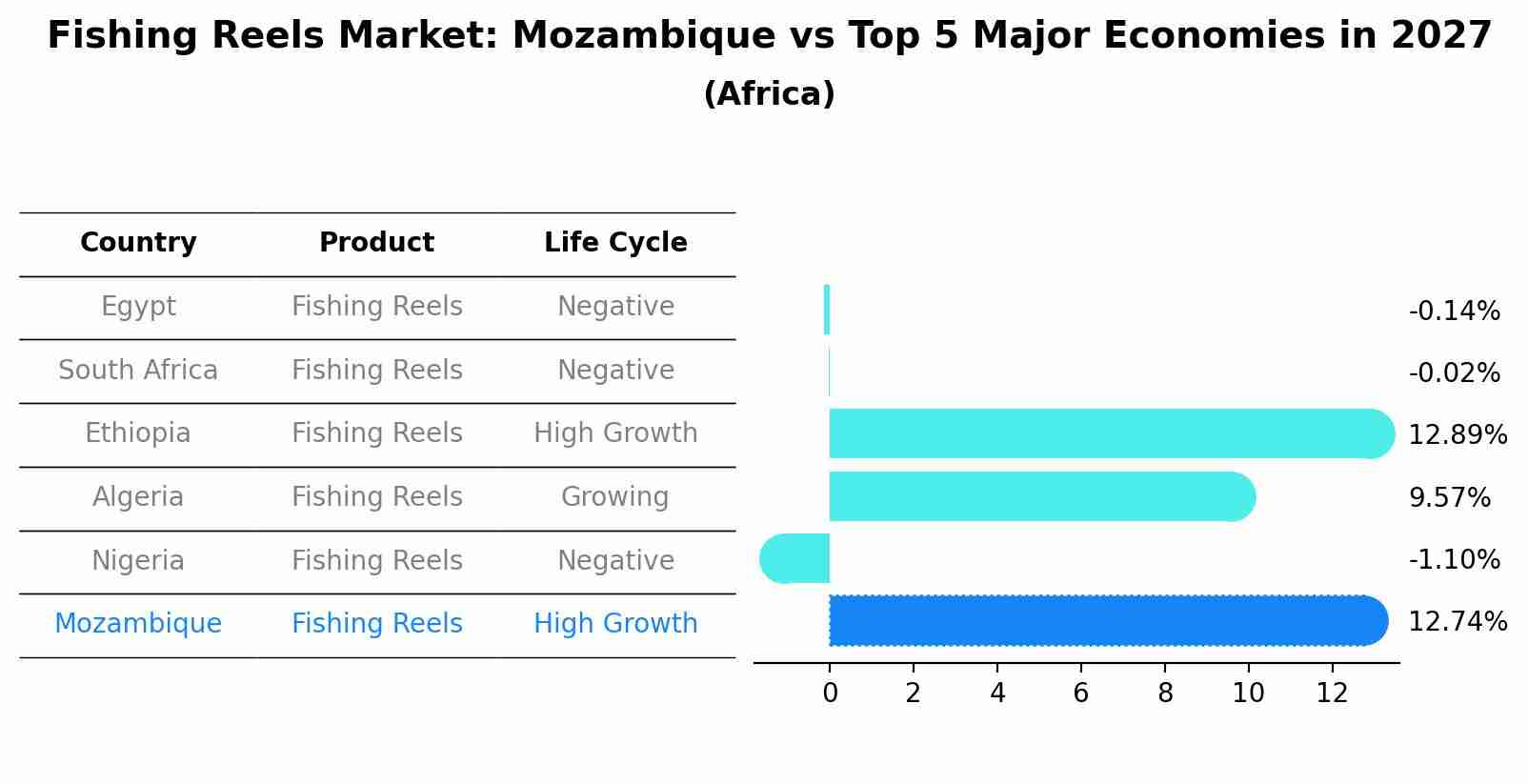 Fishing Reels Market: Mozambique vs Top 5 Major Economies in 2027
(Africa)

| Country | Product | Life Cycle |
|---|---|---|
| Egypt | Fishing Reels | Negative |
| South Africa | Fishing Reels | Negative |
| Ethiopia | Fishing Reels | High Growth |
| Algeria | Fishing Reels | Growing |
| Nigeria | Fishing Reels | Negative |
| Mozambique | Fishing Reels | High Growth |

-0.14%
-0.02%
12.89%
9.57%
-1.10%
12.74%

0 2 4 6 8 10 12